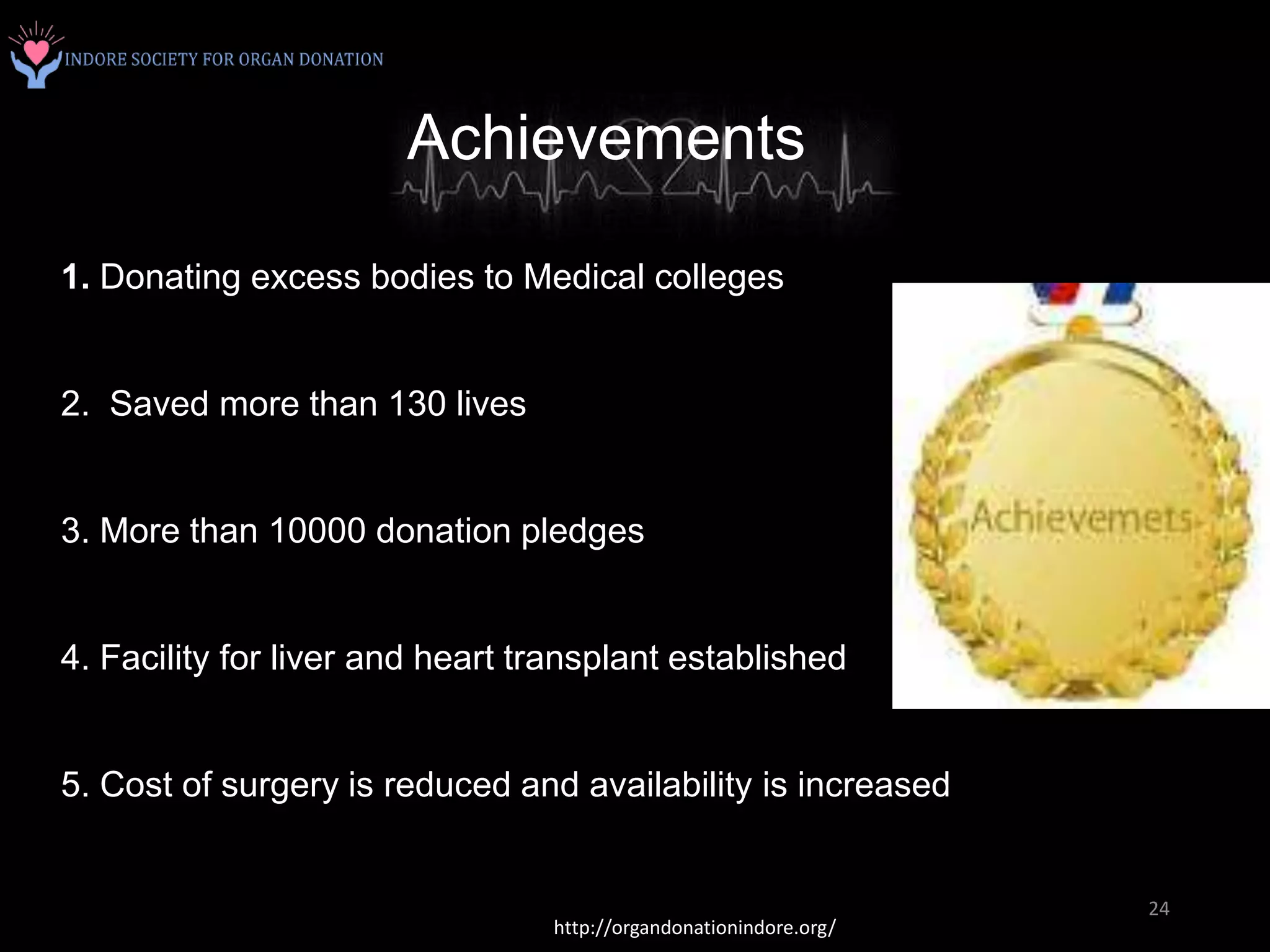 INDORE SOCIETY FOR ORGAN DONATION

Achievements

1. Donating excess bodies to Medical colleges

2. Saved more than 130 lives

3. More than 10000 donation pledges

4. Facility for liver and heart transplant established

5. Cost of surgery is reduced and availability is increased

Achievemets

24

http://organdonationindore.org/